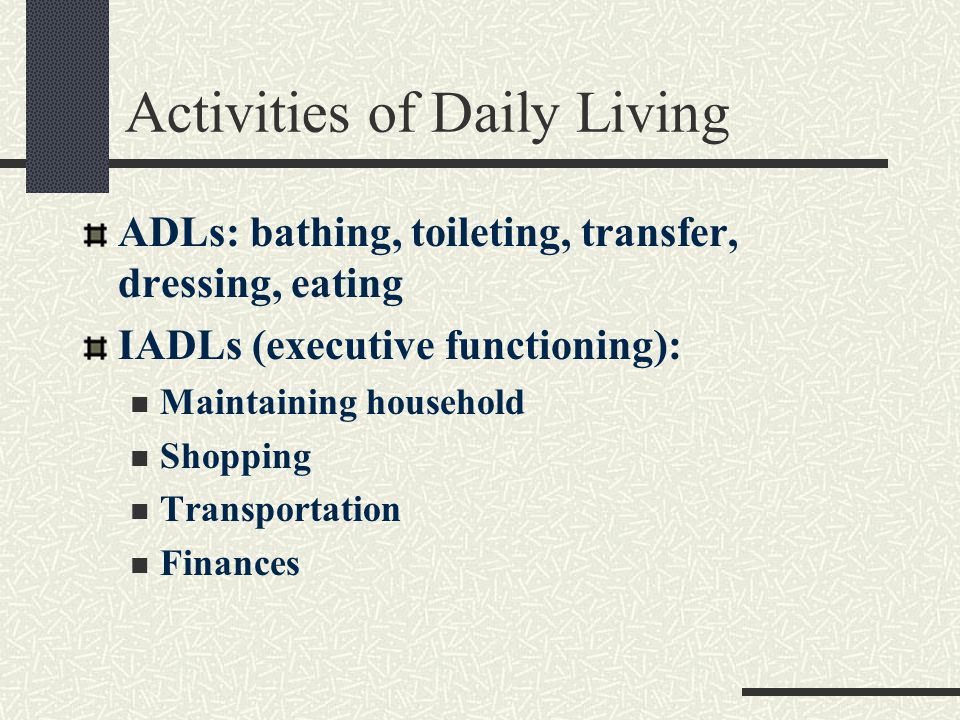 Activities of Daily Living

ADLs: bathing, toileting, transfer, dressing, eating

IADLs (executive functioning):

Maintaining household

Shopping

Transportation

Finances